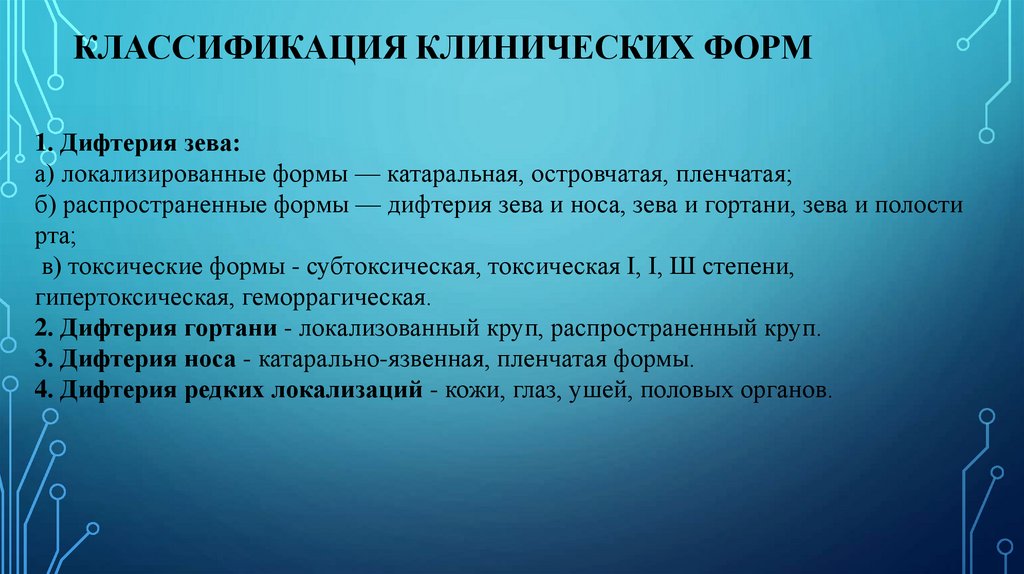 КЛАССИФИКАЦИЯ КЛИНИЧЕСКИХ ФОРМ

1. Дифтерия зева:
а) локализированные формы — катаральная, островчатая, пленчатая;
б) распространенные формы — дифтерия зева и носа, зева и гортани, зева и полости рта;
в) токсические формы - субтоксическая, токсическая I, I, Ш степени, гипертоксическая, геморрагическая.
2. Дифтерия гортани - локализованный круп, распространенный круп.
3. Дифтерия носа - катарально-язвенная, пленчатая формы.
4. Дифтерия редких локализаций - кожи, глаз, ушей, половых органов.